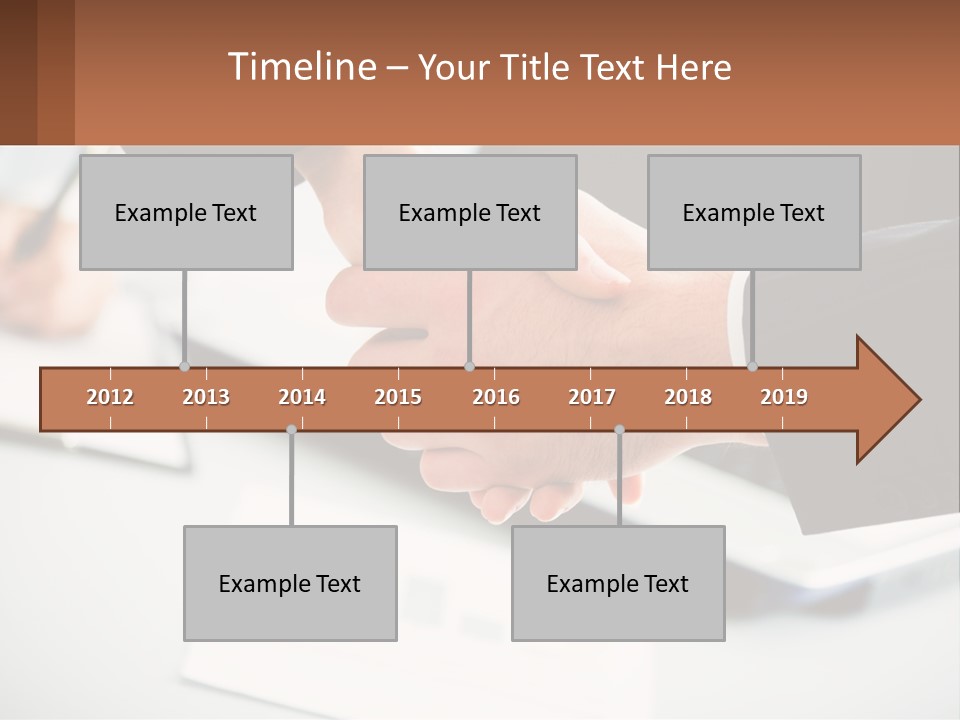 Timeline – Your Title Text Here

Example Text

Example Text

Example Text

2012 2013 2014 2015 2016 2017 2018 2019

Example Text

Example Text